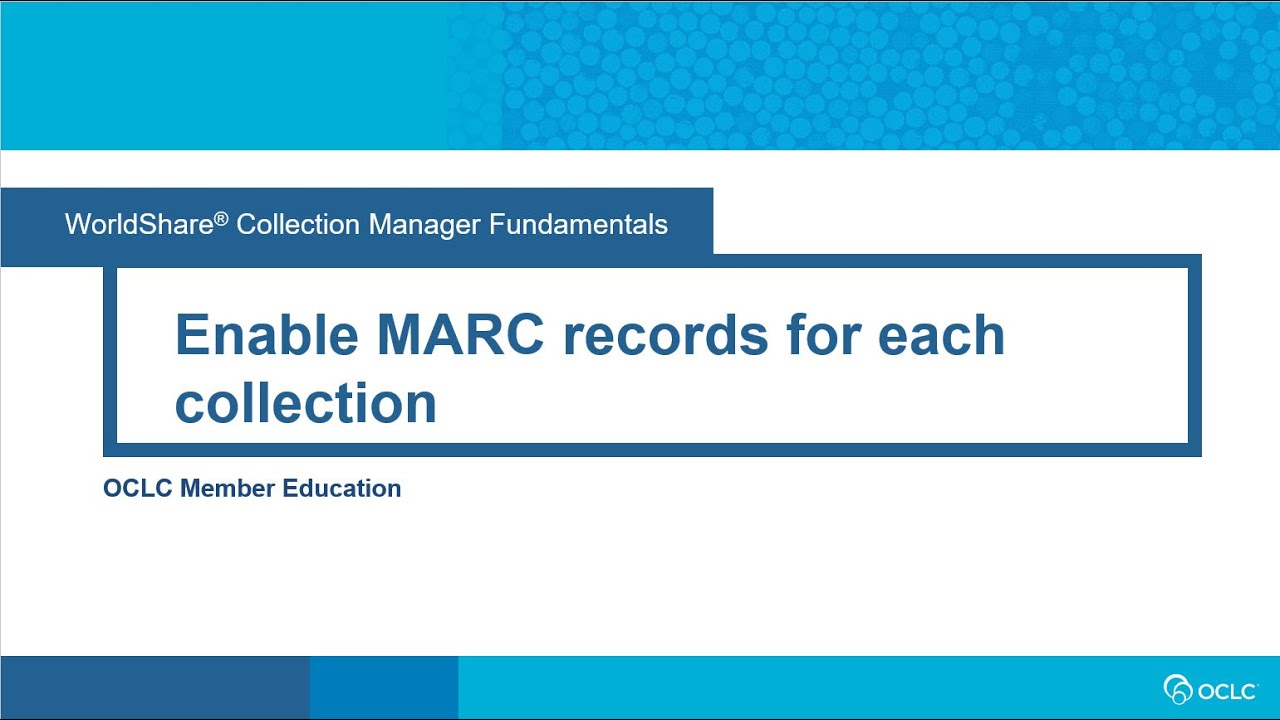 WorldShare® Collection Manager Fundamentals

Enable MARC records for each collection

OCLC Member Education

OCLC